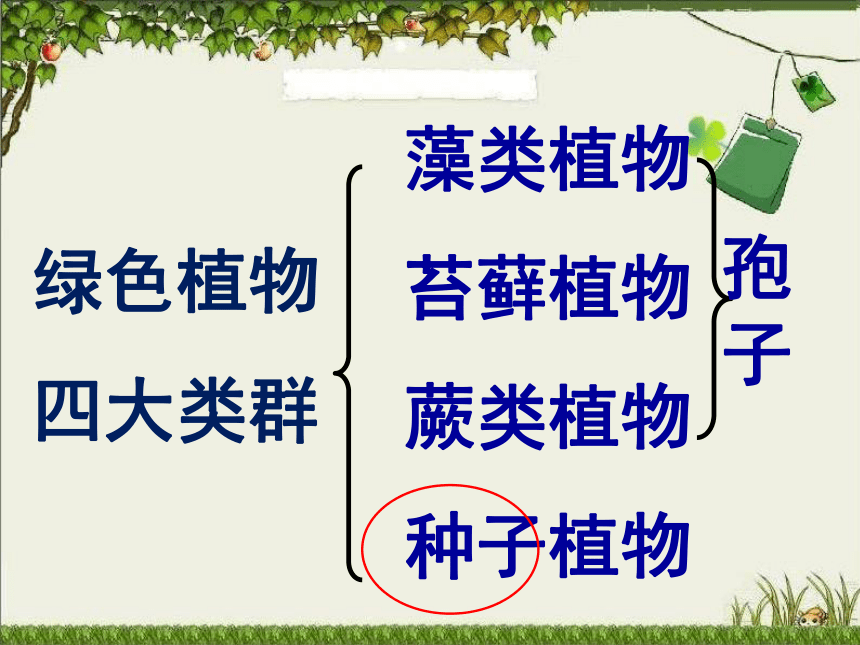 绿色植物
四大类群

藻类植物
苔藓植物
蕨类植物
种子植物

孢子